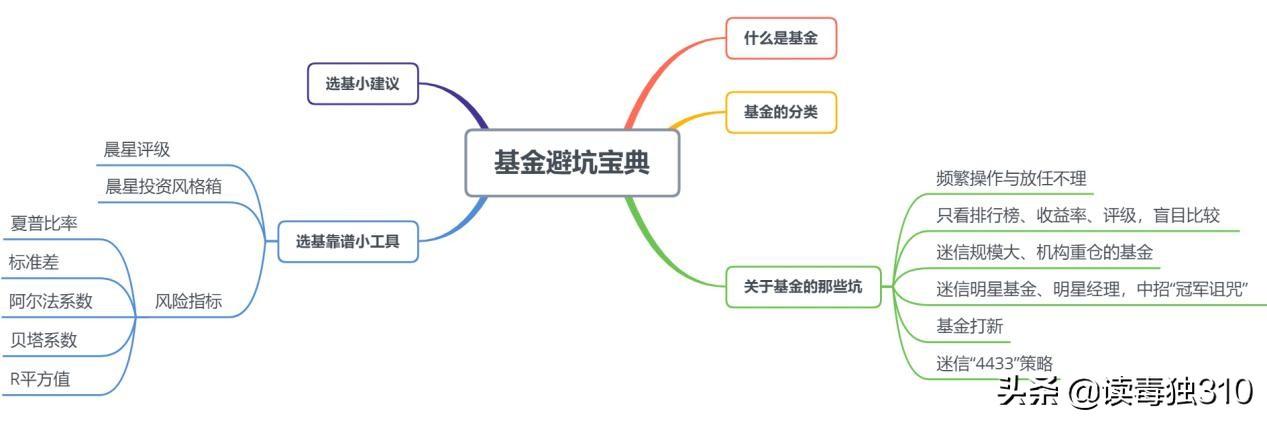 基金避坑宝典

什么是基金

基金的分类

关于基金的那些坑

频繁操作与放任不理

只看排行榜、收益率、评级，盲目比较

迷信规模大、机构重仓的基金

迷信明星基金、明星经理，中招“冠军诅咒”

基金打新

迷信“4433”策略

选基小建议

选基靠谱小工具

晨星评级

晨星投资风格箱

风险指标

夏普比率

标准差

阿尔法系数

贝塔系数

R平方值

头条 @读毒独310